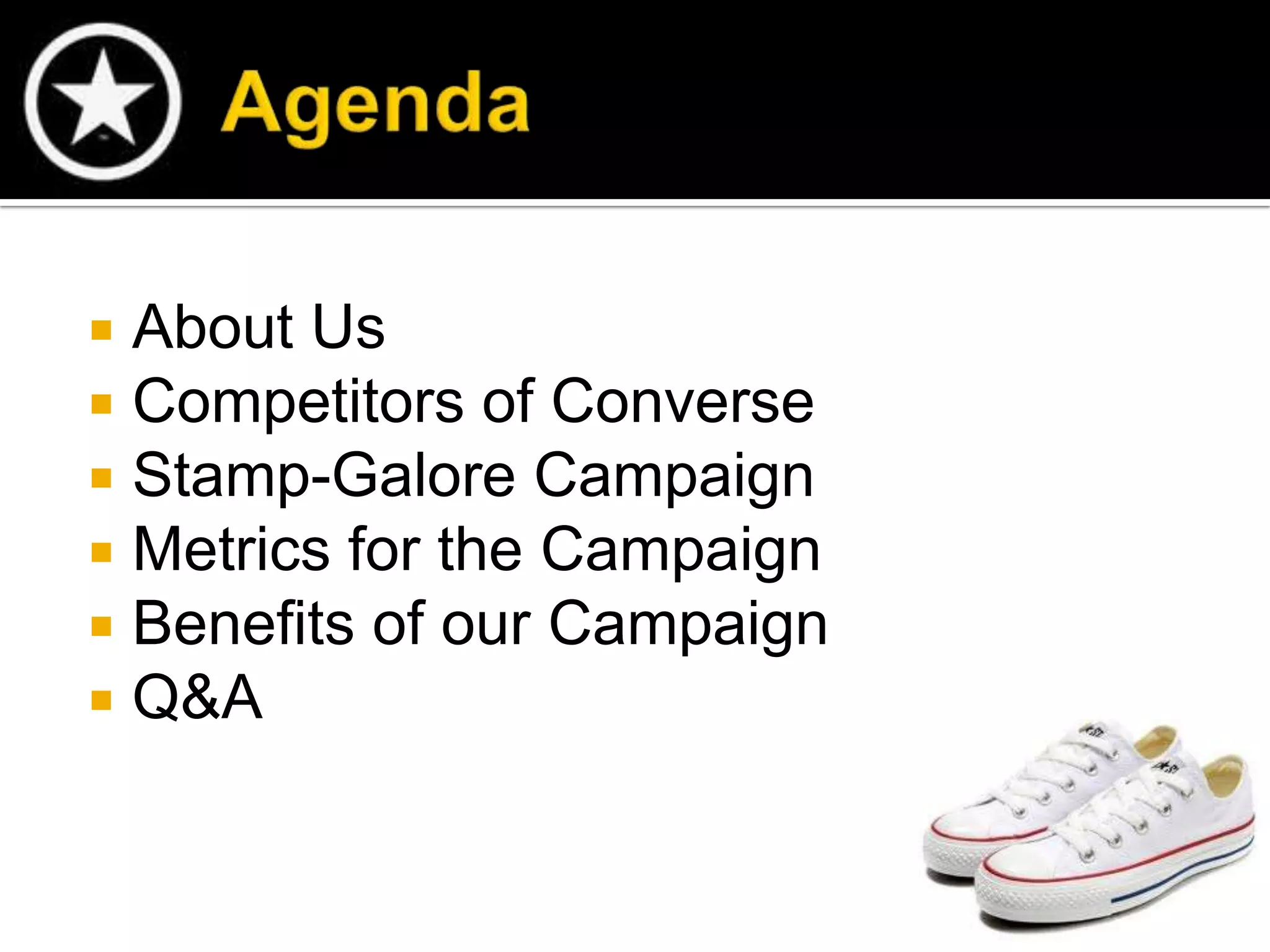 Agenda

- About Us
- Competitors of Converse
- Stamp-Galore Campaign
- Metrics for the Campaign
- Benefits of our Campaign
- Q&A